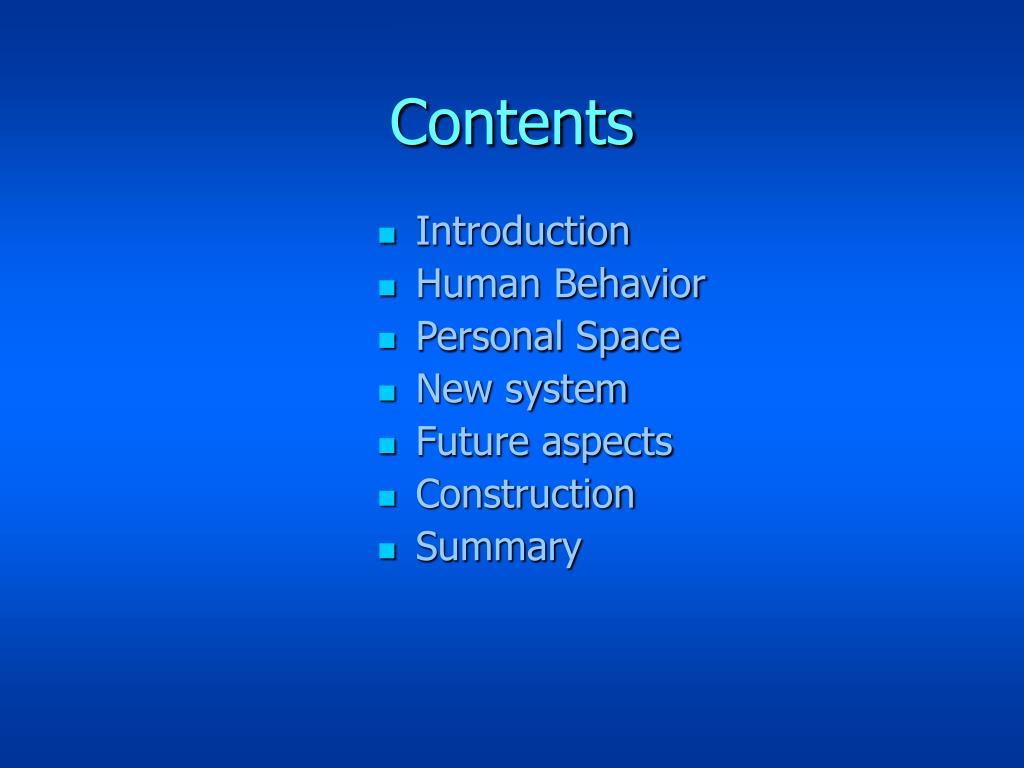 Contents

- Introduction
- Human Behavior
- Personal Space
- New system
- Future aspects
- Construction
- Summary